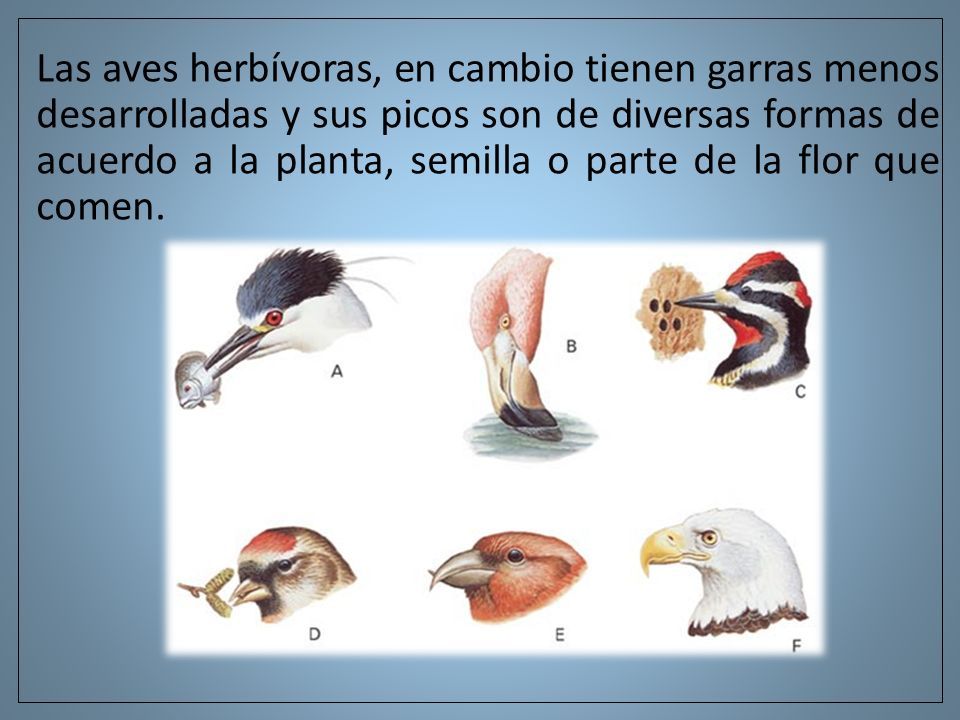 Las aves herbívoras, en cambio tienen garras menos desarrolladas y sus picos son de diversas formas de acuerdo a la planta, semilla o parte de la flor que comen.

A

B

C

D

E

F